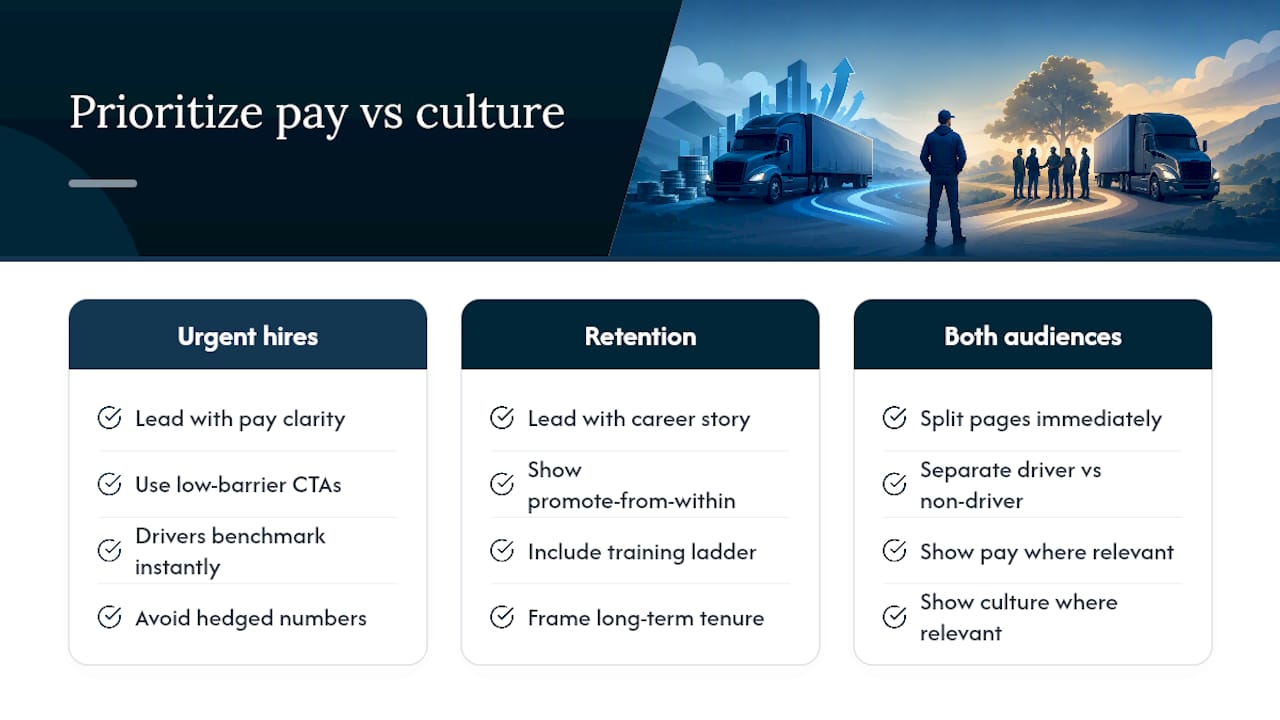 Prioritize pay vs culture

Urgent hires

Lead with pay clarity

Use low-barrier CTAs

Drivers benchmark instantly

Avoid hedged numbers

Retention

Lead with career story

Show promote-from-within

Include training ladder

Frame long-term tenure

Both audiences

Split pages immediately

Separate driver vs non-driver

Show pay where relevant

Show culture where relevant